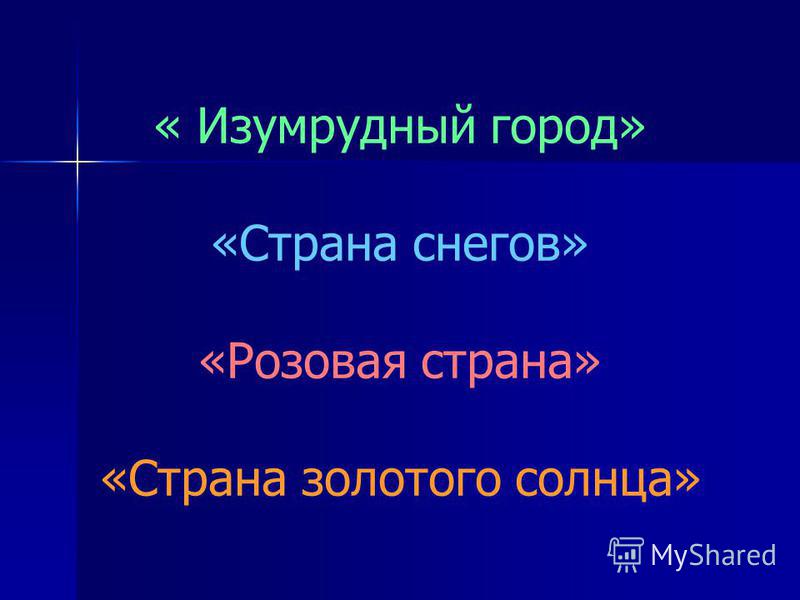 « Изумрудный город»

«Страна снегов»

«Розовая страна»

«Страна золотого солнца»

MyShared